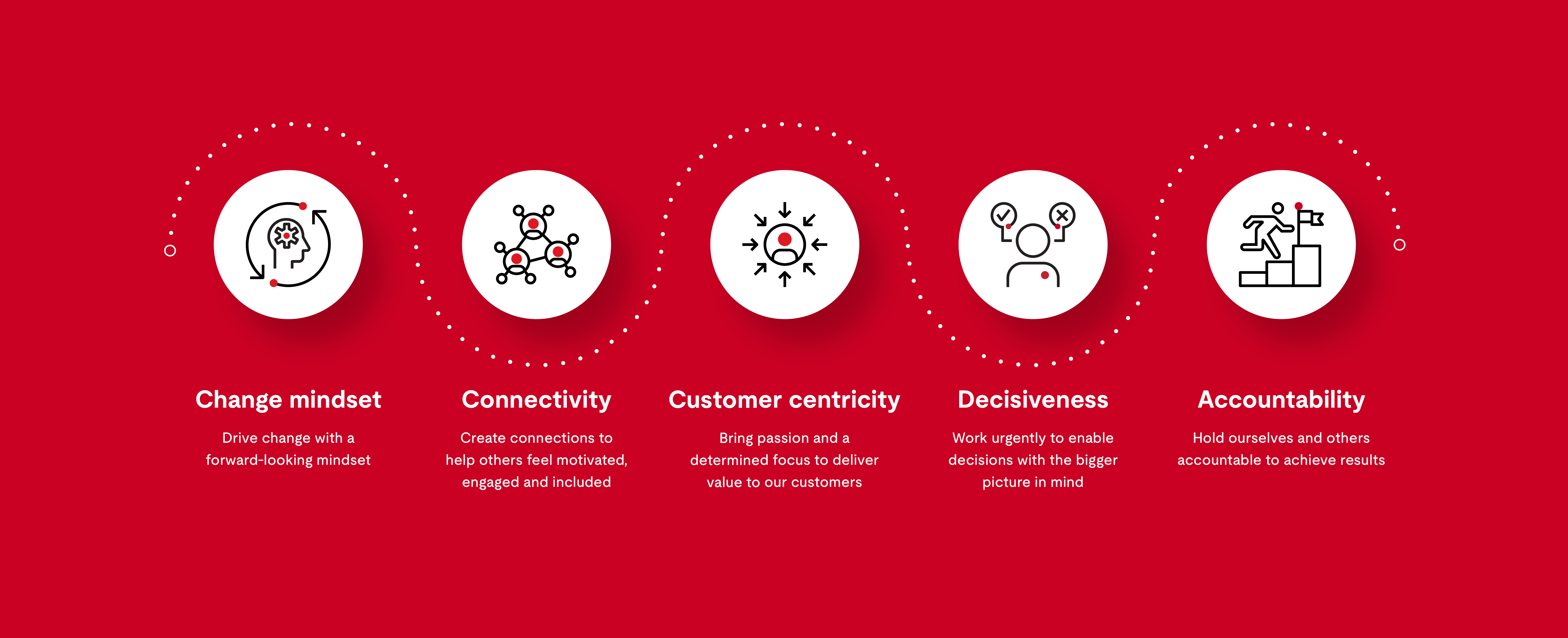 Change mindset

Drive change with a forward-looking mindset

Connectivity

Create connections to help others feel motivated, engaged and included

Customer centricity

Bring passion and a determined focus to deliver value to our customers

Decisiveness

Work urgently to enable decisions with the bigger picture in mind

Accountability

Hold ourselves and others accountable to achieve results